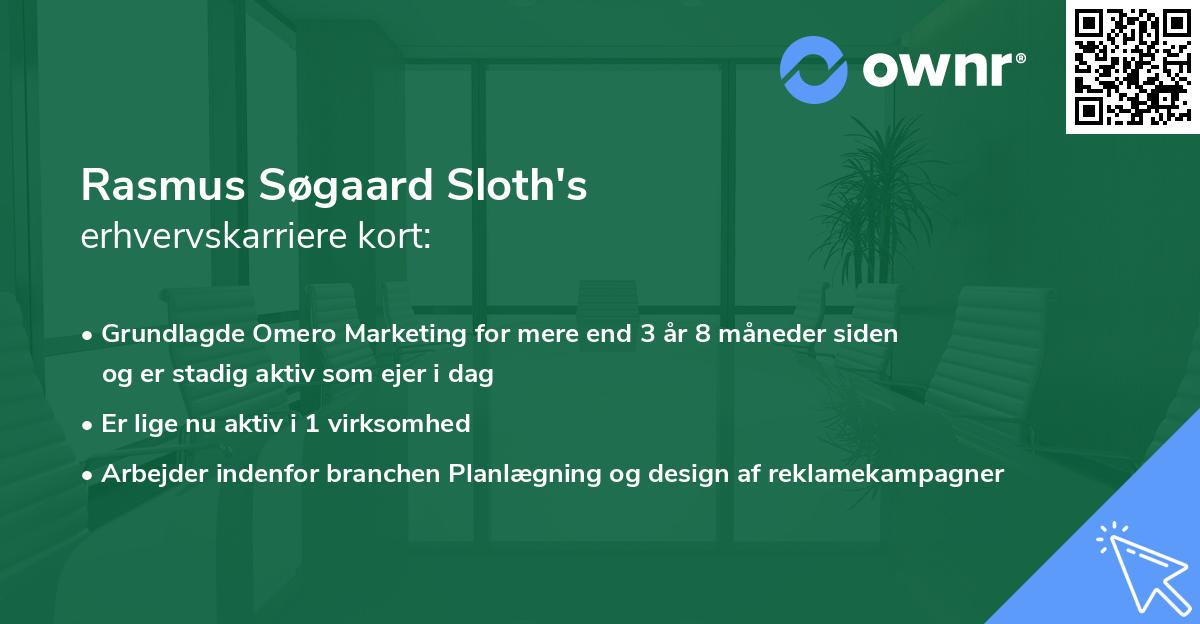 ownr®

Rasmus Søgaard Sloth's
erhvervskarriere kort:

• Grundlagde Omero Marketing for mere end 3 år 8 måneder siden og er stadig aktiv som ejer i dag
• Er lige nu aktiv i 1 virksomhed
• Arbejder indenfor branchen Planlægning og design af reklamekampagner